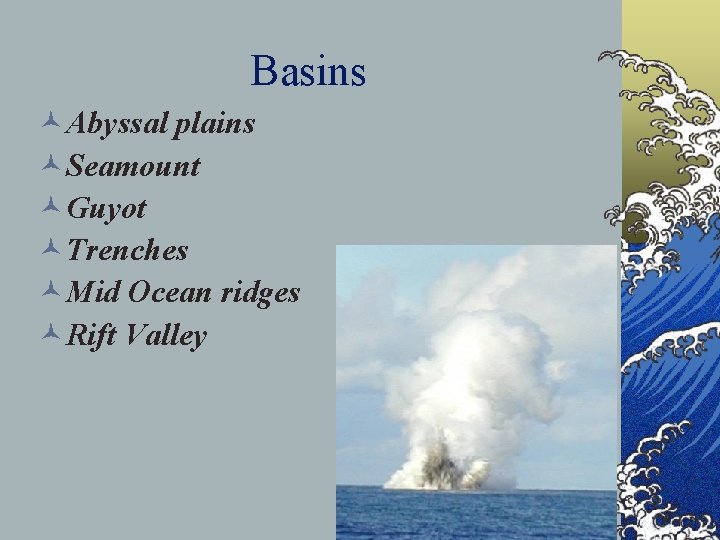 Basins

Abyssal plains
Seamount
Guyot
Trenches
Mid Ocean ridges
Rift Valley